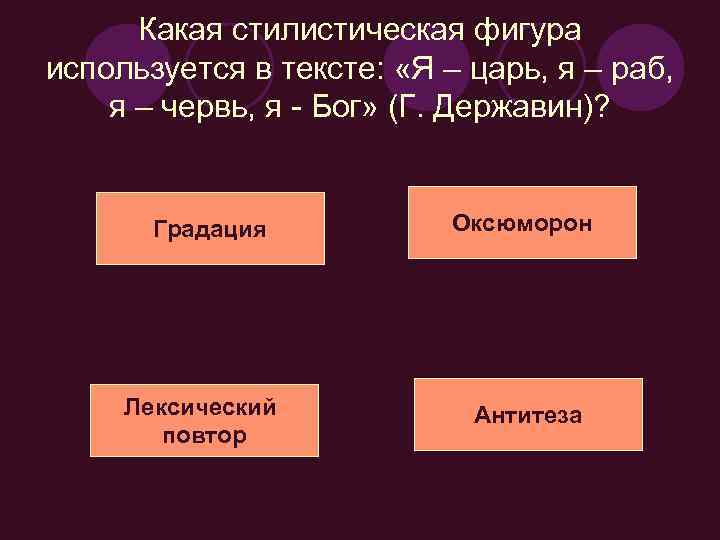 Какая стилистическая фигура используется в тексте: «Я – царь, я – раб, я – червь, я - Бог» (Г. Державин)?

Градация

Оксюморон

Лексический повтор

Антитеза